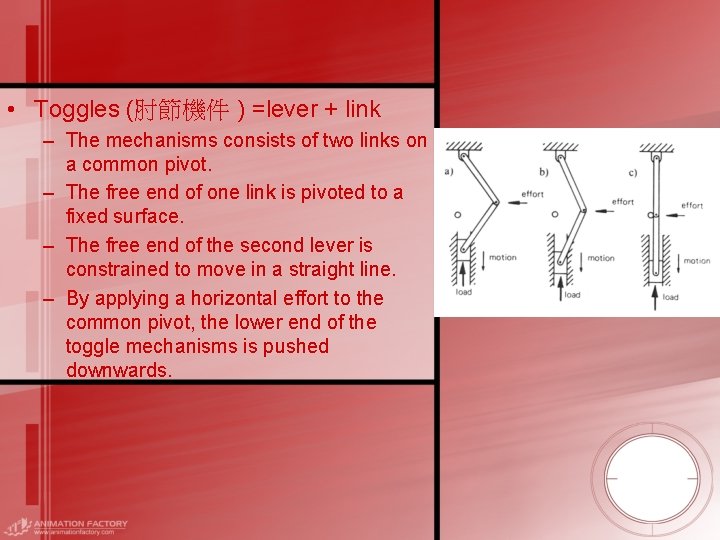 • Toggles (肘節機件 ) =lever + link
– The mechanisms consists of two links on a common pivot.
– The free end of one link is pivoted to a fixed surface.
– The free end of the second lever is constrained to move in a straight line.
– By applying a horizontal effort to the common pivot, the lower end of the toggle mechanisms is pushed downwards.

a)
effort
motion
load
b)
effort
motion
load
c)
effort
motion
load

ANIMATION FACTORY
www.animationfactory.com